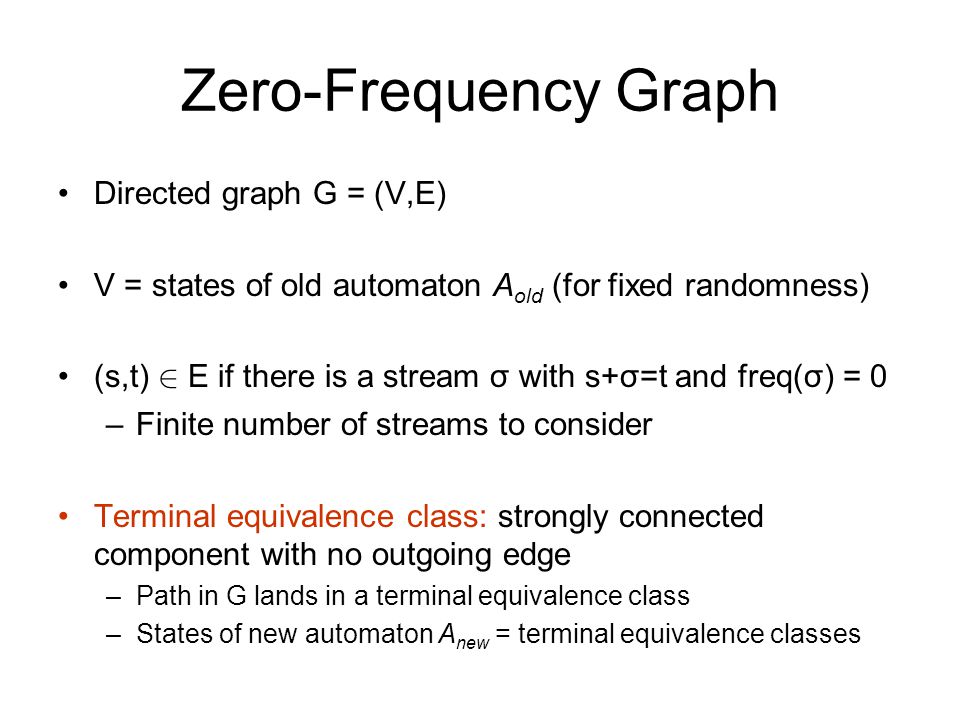 Zero-Frequency Graph

• Directed graph G = (V,E)

• V = states of old automaton $A_{old}$ (for fixed randomness)

• (s,t) $\in$ E if there is a stream σ with s+σ=t and freq(σ) = 0
– Finite number of streams to consider

• Terminal equivalence class: strongly connected component with no outgoing edge
– Path in G lands in a terminal equivalence class
– States of new automaton $A_{new}$ = terminal equivalence classes